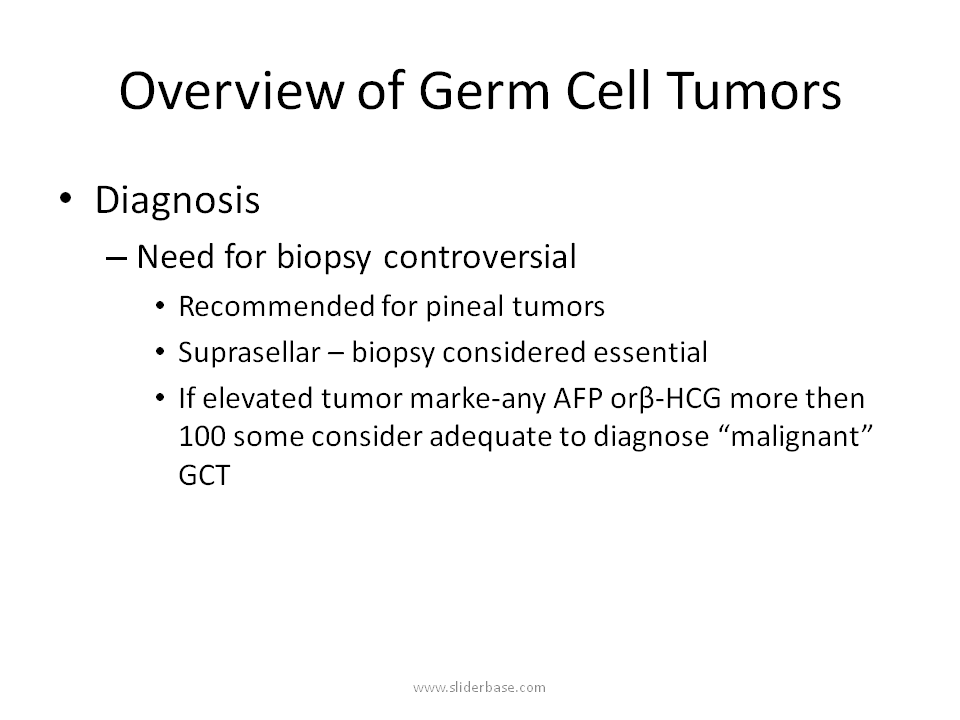 Overview of Germ Cell Tumors

• Diagnosis

– Need for biopsy controversial

• Recommended for pineal tumors

• Suprasellar – biopsy considered essential

• If elevated tumor marke-any AFP orβ-HCG more then 100 some consider adequate to diagnose “malignant” GCT

www.sliderbase.com